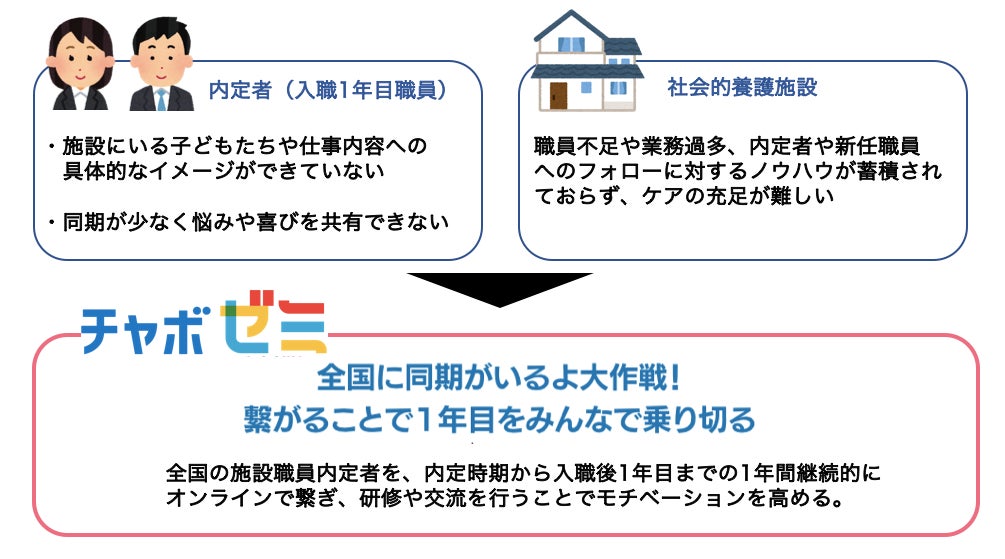 内定者（入職1年目職員）

・施設にいる子どもたちや仕事内容への具体的なイメージができていない

・同期が少なく悩みや喜びを共有できない

社会的養護施設

職員不足や業務過多、内定者や新任職員へのフォローに対するノウハウが蓄積されておらず、ケアの充足が難しい

チャボゼミ

全国に同期がいるよ大作戦！
繋がることで1年目をみんなで乗り切る

全国の施設職員内定者を、内定時期から入職後1年目までの1年間継続的にオンラインで繋ぎ、研修や交流を行うことでモチベーションを高める。